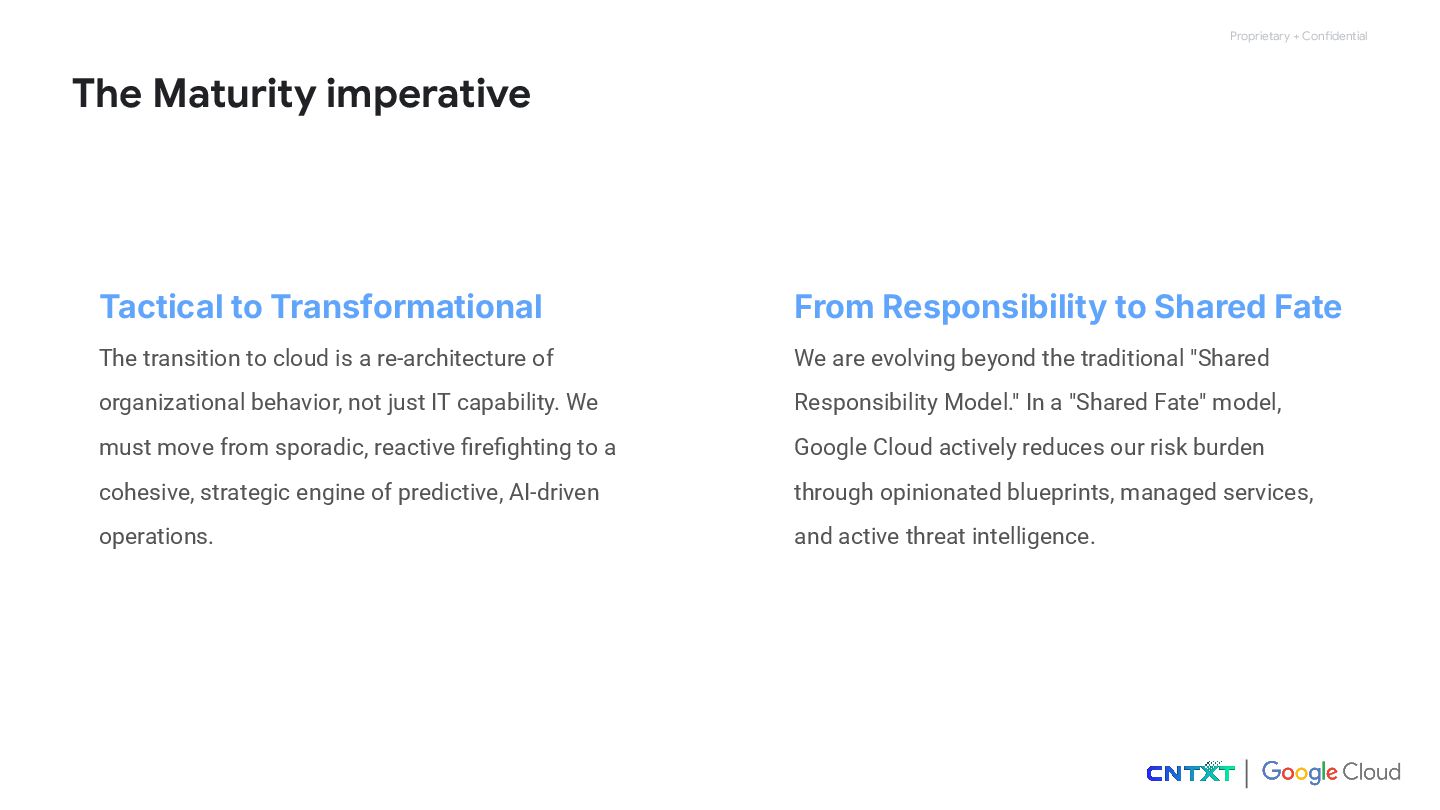 Proprietary + Confidential

The Maturity imperative

Tactical to Transformational

The transition to cloud is a re-architecture of organizational behavior, not just IT capability. We must move from sporadic, reactive firefighting to a cohesive, strategic engine of predictive, AI-driven operations.

From Responsibility to Shared Fate

We are evolving beyond the traditional "Shared Responsibility Model." In a "Shared Fate" model, Google Cloud actively reduces our risk burden through opinionated blueprints, managed services, and active threat intelligence.

CNTXT | Google Cloud